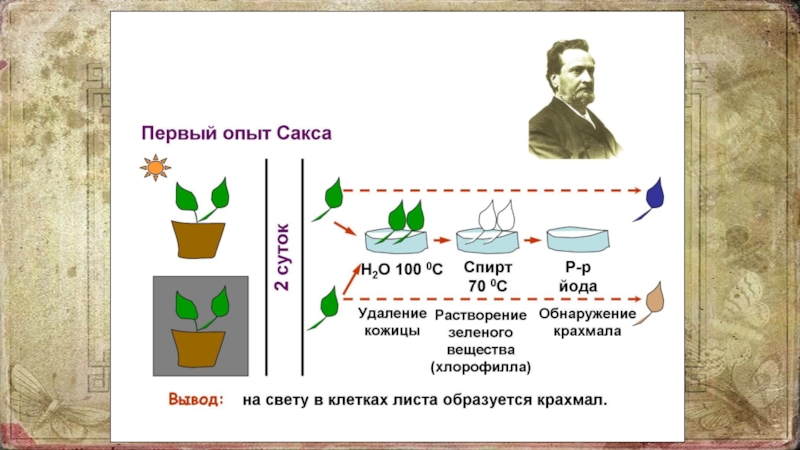 Первый опыт Сакса

2 суток

$H_2O$ 100 $^0C$

Спирт 70 $^0C$

Р-р йода

Удаление кожицы

Растворение зеленого вещества (хлорофилла)

Обнаружение крахмала

Вывод: на свету в клетках листа образуется крахмал.